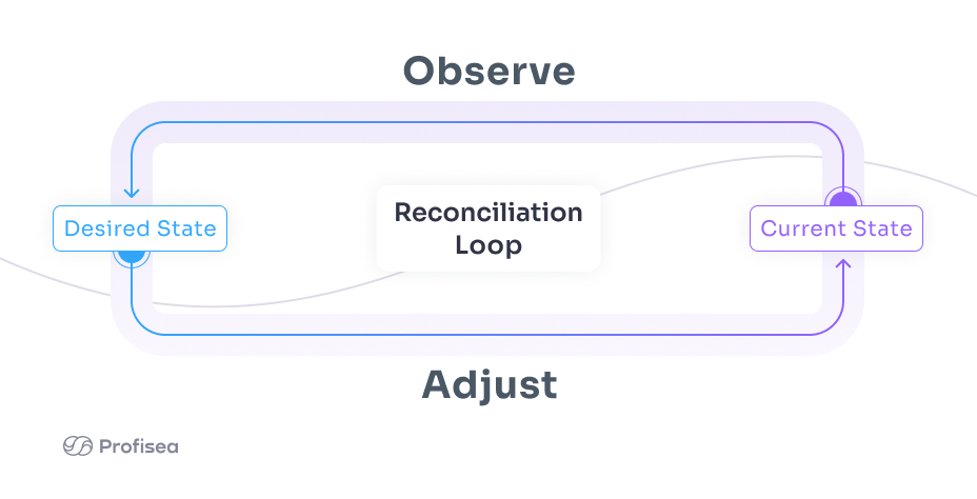 Observe

Desired State

Reconciliation Loop

Current State

Adjust

Profisea